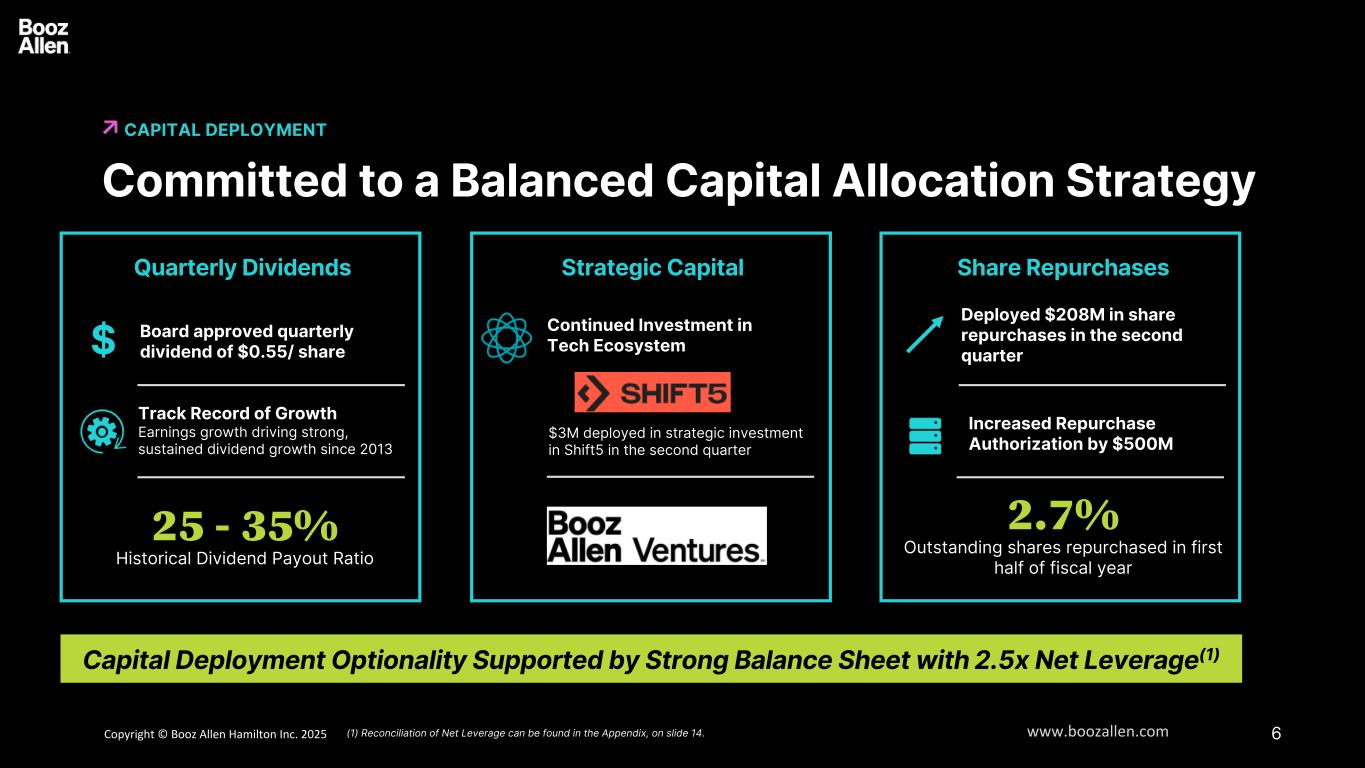 Booz Allen

CAPITAL DEPLOYMENT

Committed to a Balanced Capital Allocation Strategy

Quarterly Dividends

$ Board approved quarterly dividend of $0.55/ share

Track Record of Growth
Earnings growth driving strong, sustained dividend growth since 2013

25 - 35%
Historical Dividend Payout Ratio

Strategic Capital

Continued Investment in Tech Ecosystem

SHIFT5

$3M deployed in strategic investment in Shift5 in the second quarter

Booz Allen Ventures

Share Repurchases

Deployed $208M in share repurchases in the second quarter

Increased Repurchase Authorization by $500M

2.7%
Outstanding shares repurchased in first half of fiscal year

Capital Deployment Optionality Supported by Strong Balance Sheet with 2.5x Net Leverage$^{(1)}$

Copyright © Booz Allen Hamilton Inc. 2025 (1) Reconciliation of Net Leverage can be found in the Appendix, on slide 14. www.boozallen.com 6